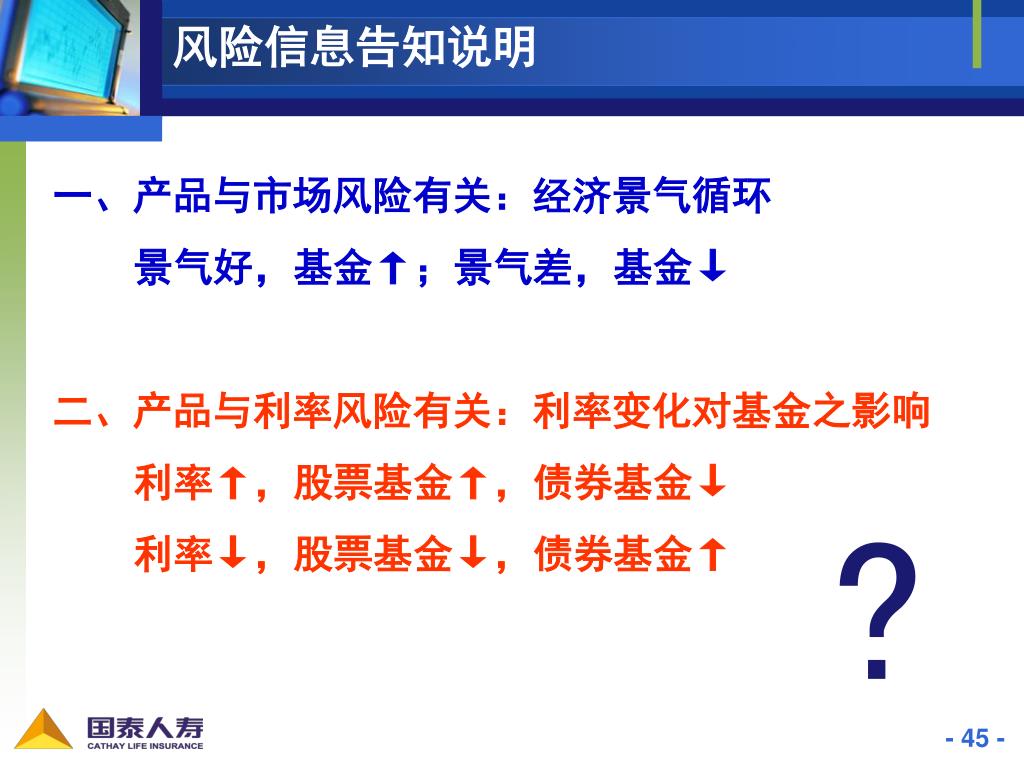 风险信息告知说明

一、产品与市场风险有关：经济景气循环

景气好，基金↑；景气差，基金↓

二、产品与利率风险有关：利率变化对基金之影响

利率↑，股票基金↑，债券基金↓

利率↓，股票基金↓，债券基金↑

?

国泰人寿
CATHAY LIFE INSURANCE

- 45 -